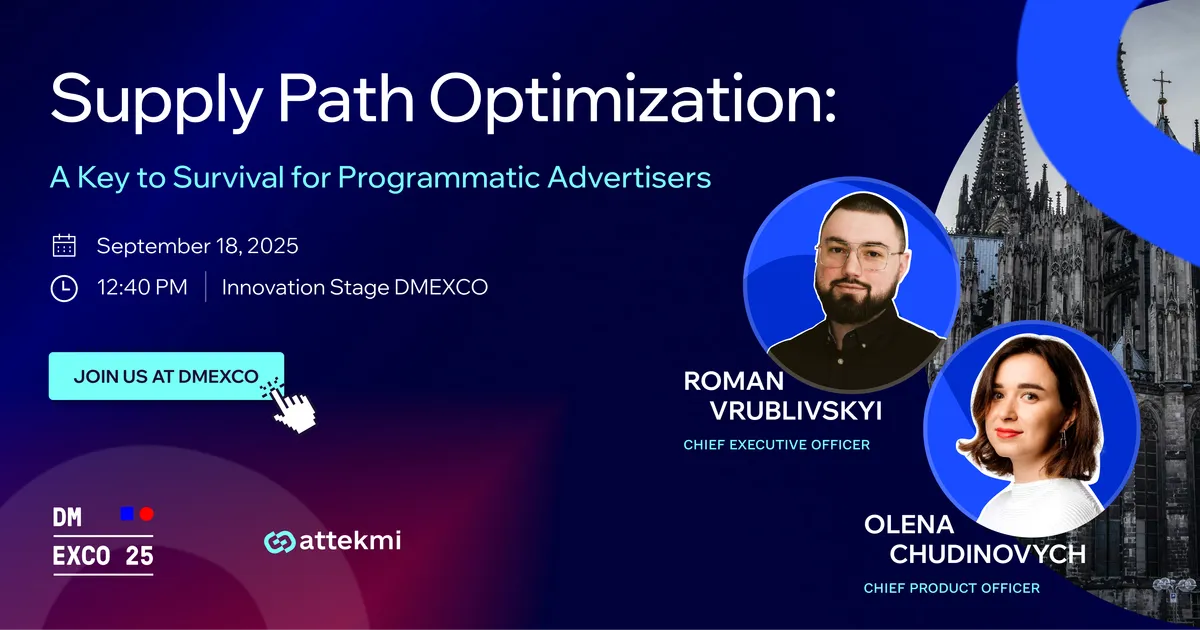 Supply Path Optimization:

A Key to Survival for Programmatic Advertisers

September 18, 2025

12:40 PM | Innovation Stage DMEXCO

JOIN US AT DMEXCO

ROMAN VRUBLIVSKYI

CHIEF EXECUTIVE OFFICER

OLENA CHUDINOVYCH

CHIEF PRODUCT OFFICER

DM EXCO 25

attekmi